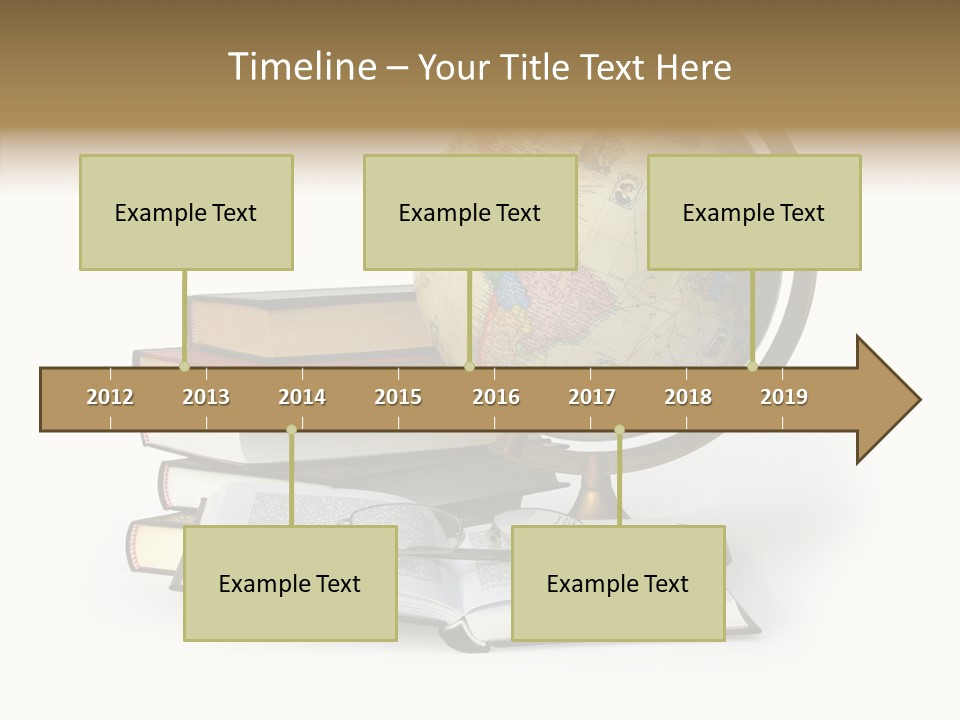 Timeline – Your Title Text Here

Example Text

Example Text

Example Text

2012 2013 2014 2015 2016 2017 2018 2019

Example Text

Example Text